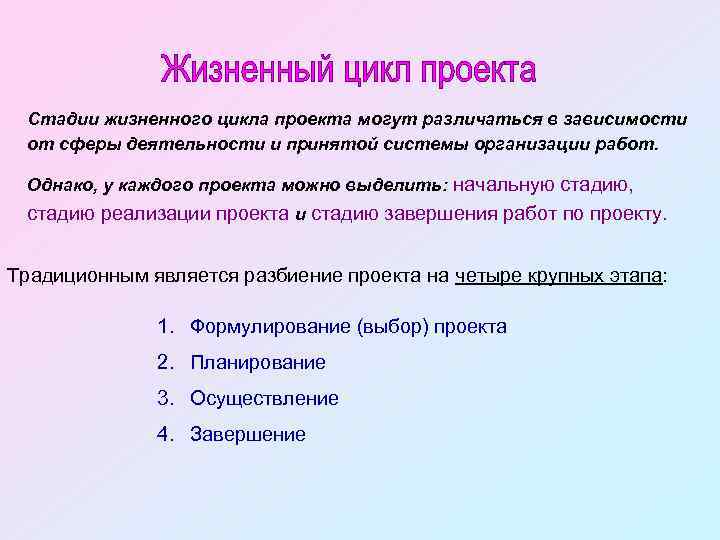 Жизненный цикл проекта

Стадии жизненного цикла проекта могут различаться в зависимости от сферы деятельности и принятой системы организации работ.

Однако, у каждого проекта можно выделить: начальную стадию, стадию реализации проекта и стадию завершения работ по проекту.

Традиционным является разбиение проекта на четыре крупных этапа:

1. Формулирование (выбор) проекта
2. Планирование
3. Осуществление
4. Завершение